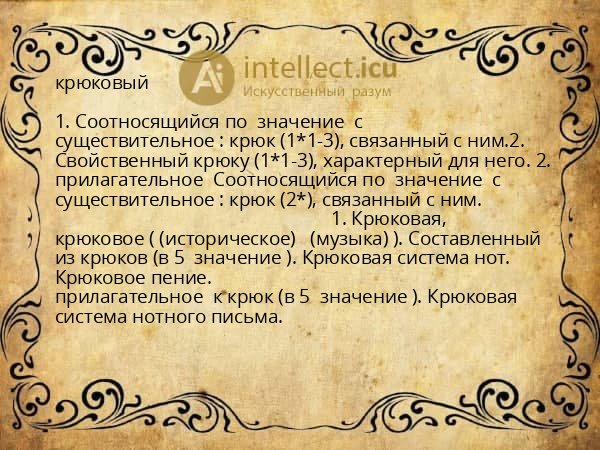 Ai intellect.icu
Искусственный разум

крюковый

1. Соотносящийся по значение с существительное : крюк (1*1-3), связанный с ним.2. Свойственный крюку (1*1-3), характерный для него. 2. прилагательное Соотносящийся по значение с существительное : крюк (2*), связанный с ним. 1. Крюковая, крюковое ( (историческое) (музыка) ). Составленный из крюков (в 5 значение ). Крюковая система нот. Крюковое пение.
прилагательное к крюк (в 5 значение ). Крюковая система нотного письма.